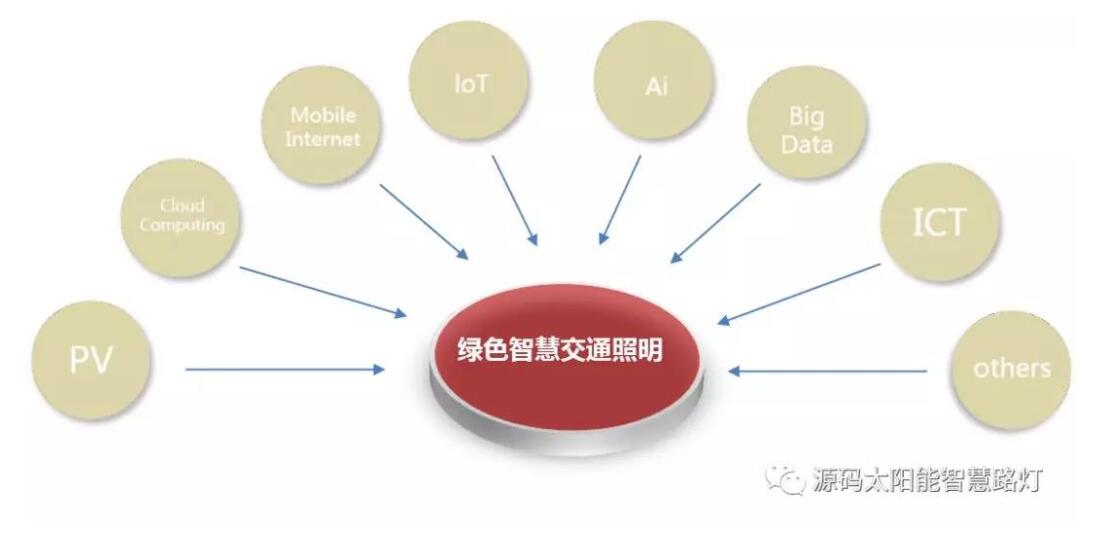 PV

Cloud Computing

Mobile Internet

IoT

Ai

Big Data

ICT

others

绿色智慧交通照明

源码太阳能智慧路灯